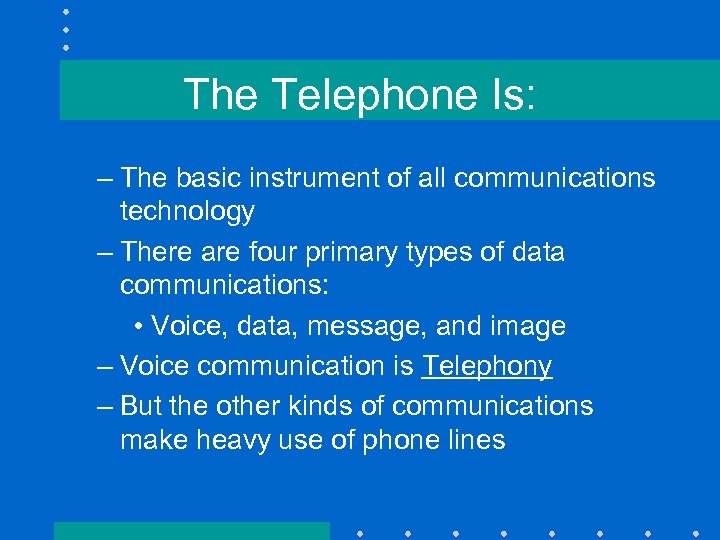 The Telephone Is:

– The basic instrument of all communications technology

– There are four primary types of data communications:

• Voice, data, message, and image

– Voice communication is Telephony

– But the other kinds of communications make heavy use of phone lines